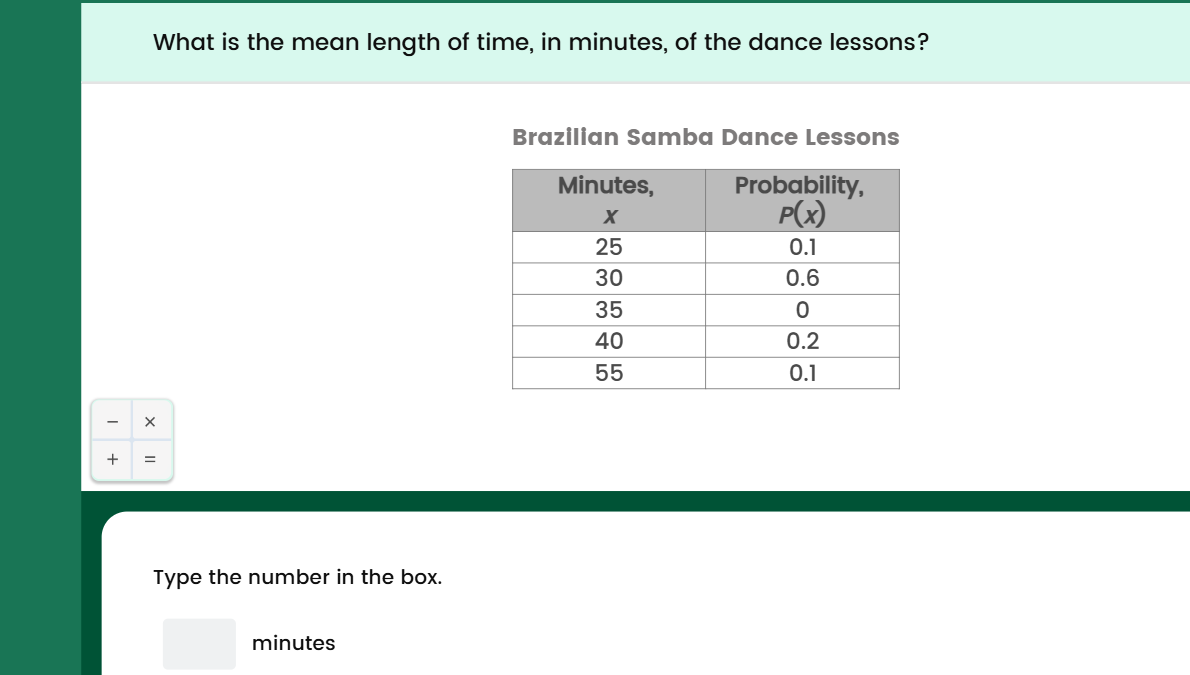 What is the mean length of time, in minutes, of the dance lessons?

Brazilian Samba Dance Lessons

| Minutes, $x$ | Probability, $P(x)$ |
|---|---|
| 25 | 0.1 |
| 30 | 0.6 |
| 35 | 0 |
| 40 | 0.2 |
| 55 | 0.1 |

− ×
+ =

Type the number in the box.

minutes